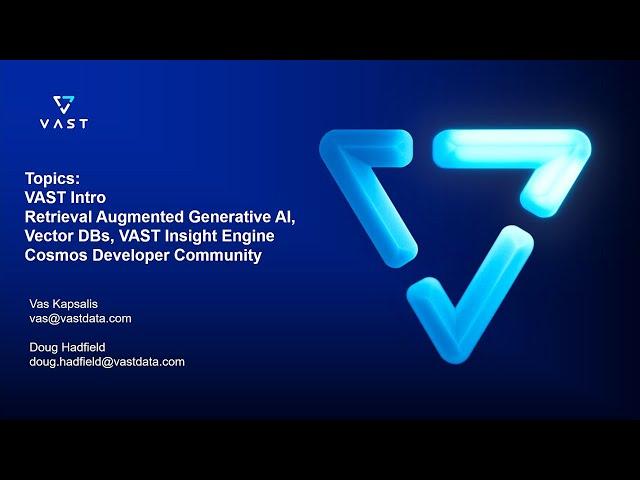 VAST

Topics:
VAST Intro
Retrieval Augmented Generative AI,
Vector DBs, VAST Insight Engine
Cosmos Developer Community

Vas Kapsalis
vas@vastdata.com

Doug Hadfield
doug.hadfield@vastdata.com